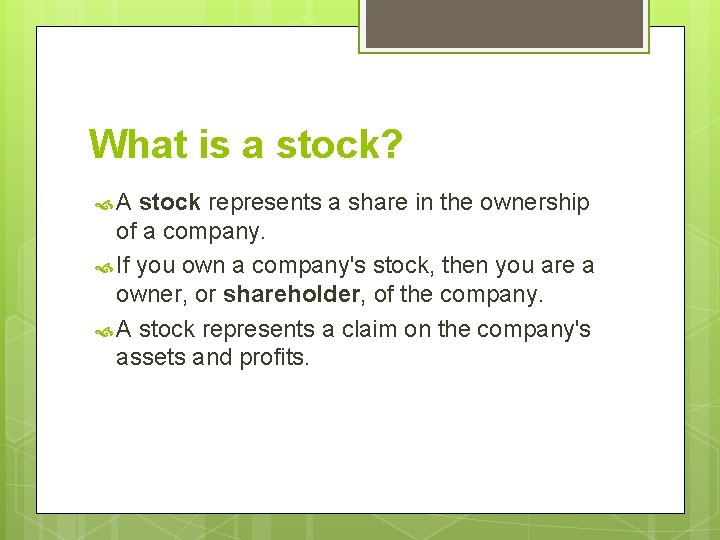 What is a stock?

A stock represents a share in the ownership of a company.

If you own a company's stock, then you are a owner, or shareholder, of the company.

A stock represents a claim on the company's assets and profits.